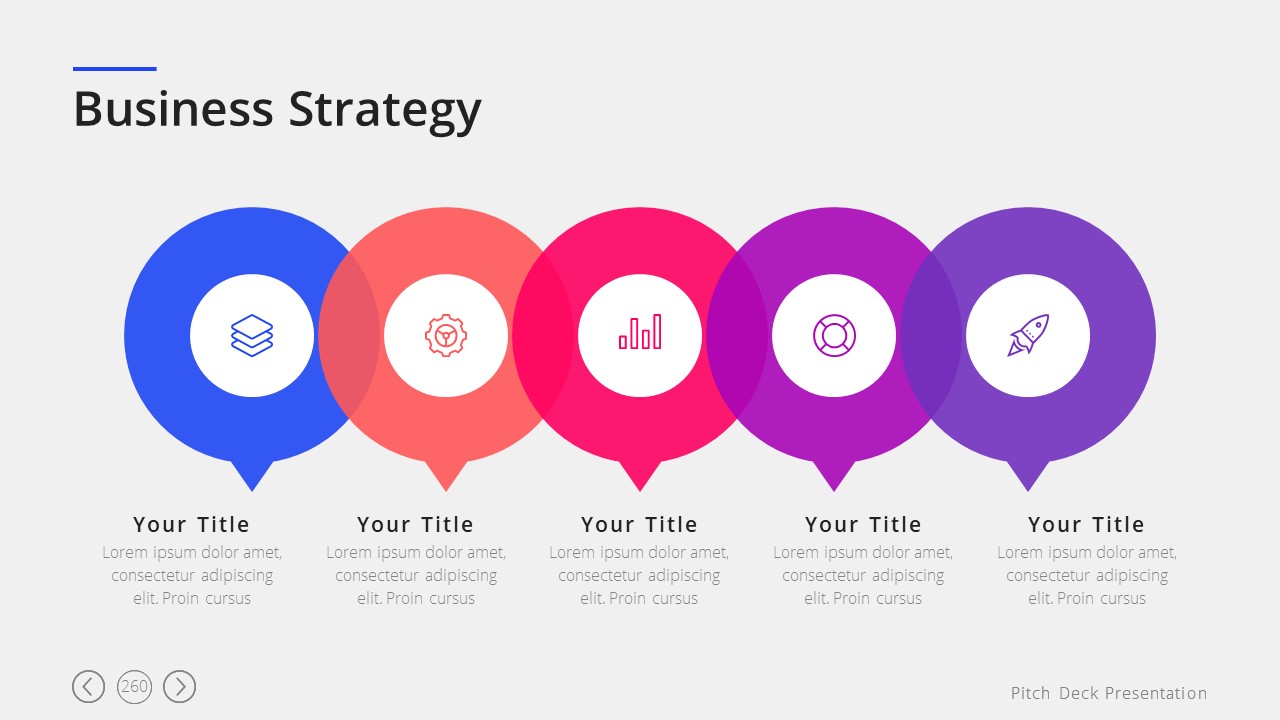 Business Strategy

Your Title
Lorem ipsum dolor amet, consectetur adipiscing elit. Proin cursus

Your Title
Lorem ipsum dolor amet, consectetur adipiscing elit. Proin cursus

Your Title
Lorem ipsum dolor amet, consectetur adipiscing elit. Proin cursus

Your Title
Lorem ipsum dolor amet, consectetur adipiscing elit. Proin cursus

Your Title
Lorem ipsum dolor amet, consectetur adipiscing elit. Proin cursus

260

Pitch Deck Presentation